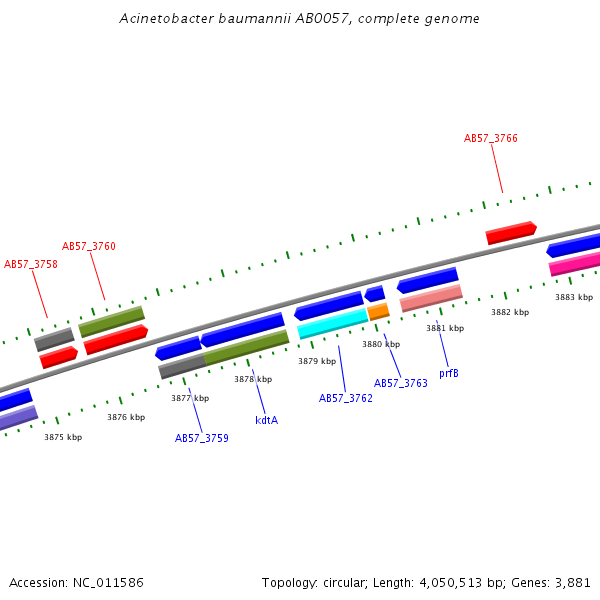 Acinetobacter baumannii AB0057, complete genome

AB57_3766

AB57_3760

AB57_3758

3883 kbp

3882 kbp

3881 kbp

3880 kbp

3879 kbp

3878 kbp

3877 kbp

3876 kbp

3875 kbp

prfB

AB57_3763

AB57_3762

kdtA

AB57_3759

Accession: NC_011586

Topology: circular; Length: 4,050,513 bp; Genes: 3,881